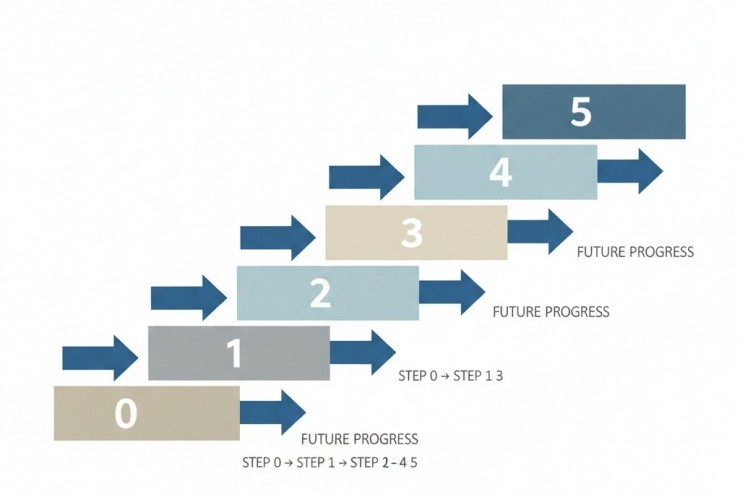 5

4

3

FUTURE PROGRESS

2

FUTURE PROGRESS

1

STEP 0 → STEP 1 3

0

FUTURE PROGRESS

STEP 0 → STEP 1 → STEP 2 – 4 5